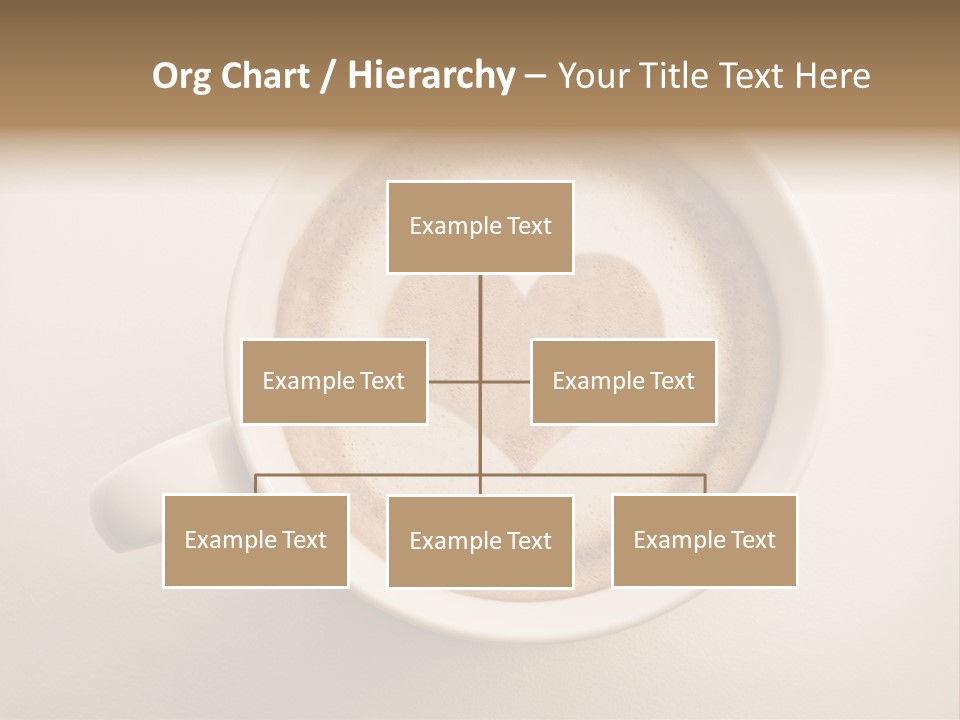 Org Chart / Hierarchy – Your Title Text Here

Example Text

Example Text

Example Text

Example Text

Example Text

Example Text